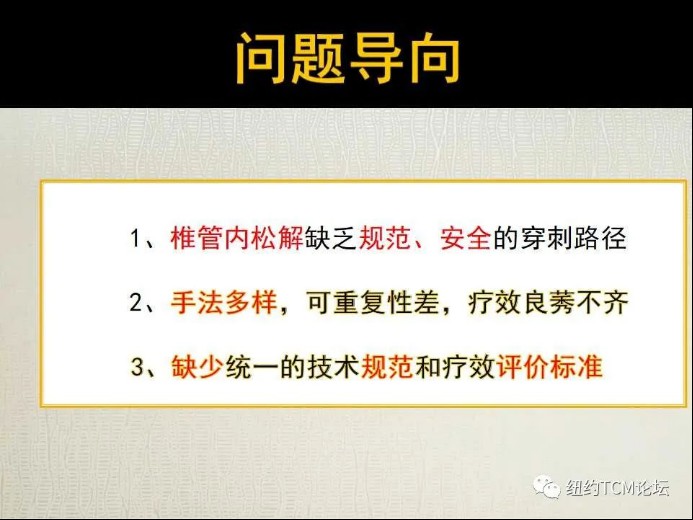 问题导向

1、椎管内松解缺乏规范、安全的穿刺路径

2、手法多样，可重复性差，疗效良莠不齐

3、缺少统一的技术规范和疗效评价标准

纽约TCM论坛